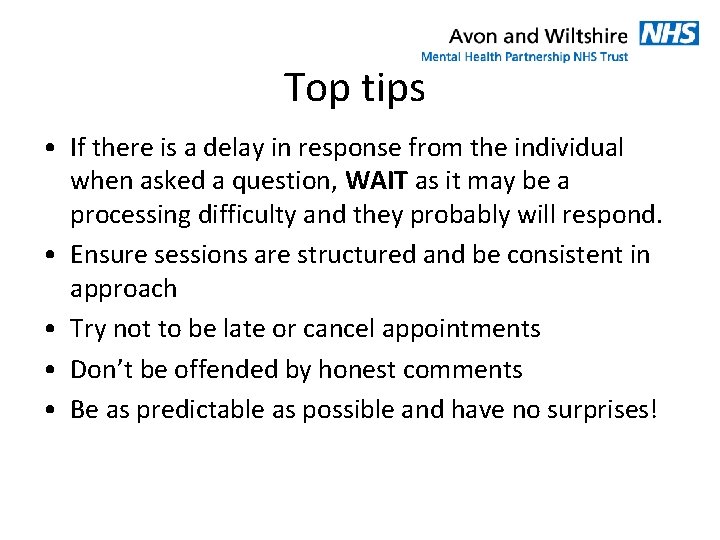 Avon and Wiltshire NHS
Mental Health Partnership NHS Trust

Top tips

• If there is a delay in response from the individual when asked a question, WAIT as it may be a processing difficulty and they probably will respond.
• Ensure sessions are structured and be consistent in approach
• Try not to be late or cancel appointments
• Don't be offended by honest comments
• Be as predictable as possible and have no surprises!